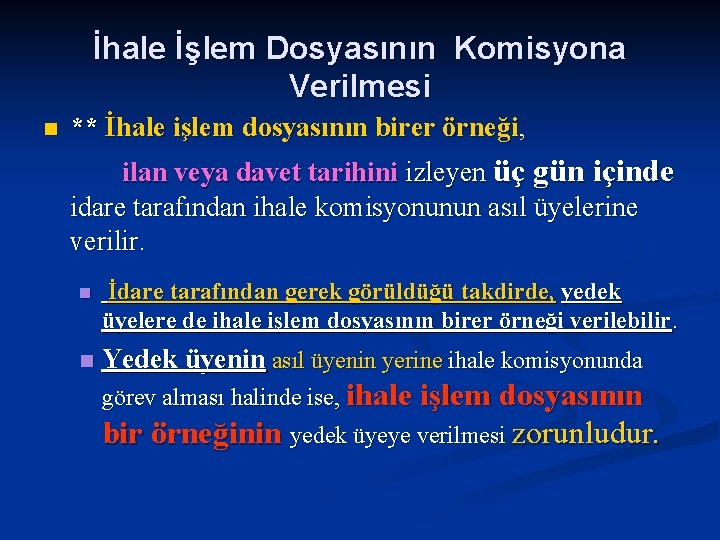 İhale İşlem Dosyasının Komisyona Verilmesi

** İhale işlem dosyasının birer örneği,

ilan veya davet tarihini izleyen üç gün içinde idare tarafından ihale komisyonunun asıl üyelerine verilir.

İdare tarafından gerek görüldüğü takdirde, yedek üyelere de ihale işlem dosyasının birer örneği verilebilir.

Yedek üyenin asıl üyenin yerine ihale komisyonunda görev alması halinde ise, ihale işlem dosyasının bir örneğinin yedek üyeye verilmesi zorunludur.